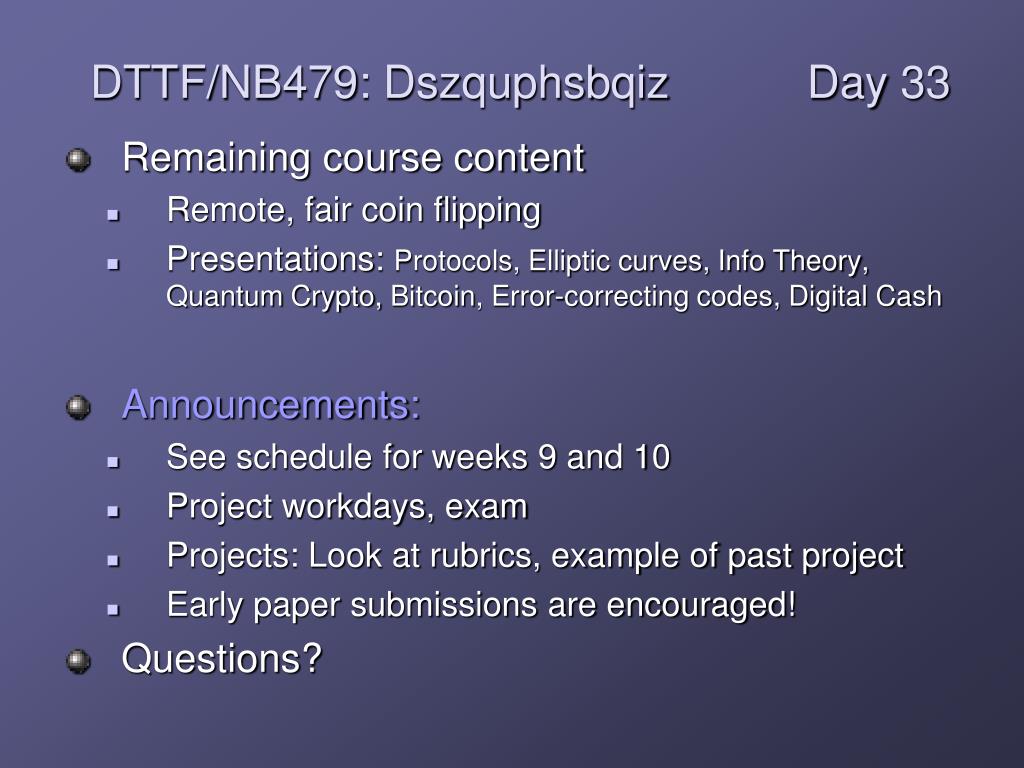 DTTF/NB479: Dszquphsbqiz Day 33

Remaining course content

Remote, fair coin flipping

Presentations: Protocols, Elliptic curves, Info Theory, Quantum Crypto, Bitcoin, Error-correcting codes, Digital Cash

Announcements:

See schedule for weeks 9 and 10

Project workdays, exam

Projects: Look at rubrics, example of past project

Early paper submissions are encouraged!

Questions?